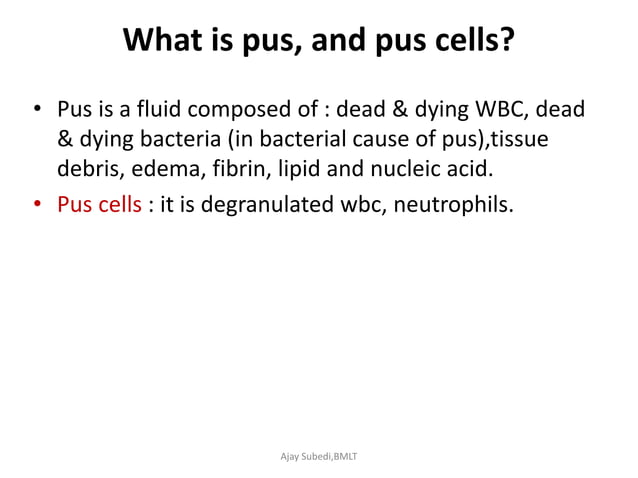 What is pus, and pus cells?

• Pus is a fluid composed of : dead & dying WBC, dead & dying bacteria (in bacterial cause of pus),tissue debris, edema, fibrin, lipid and nucleic acid.
• Pus cells : it is degranulated wbc, neutrophils.

Ajay Subedi,BMLT